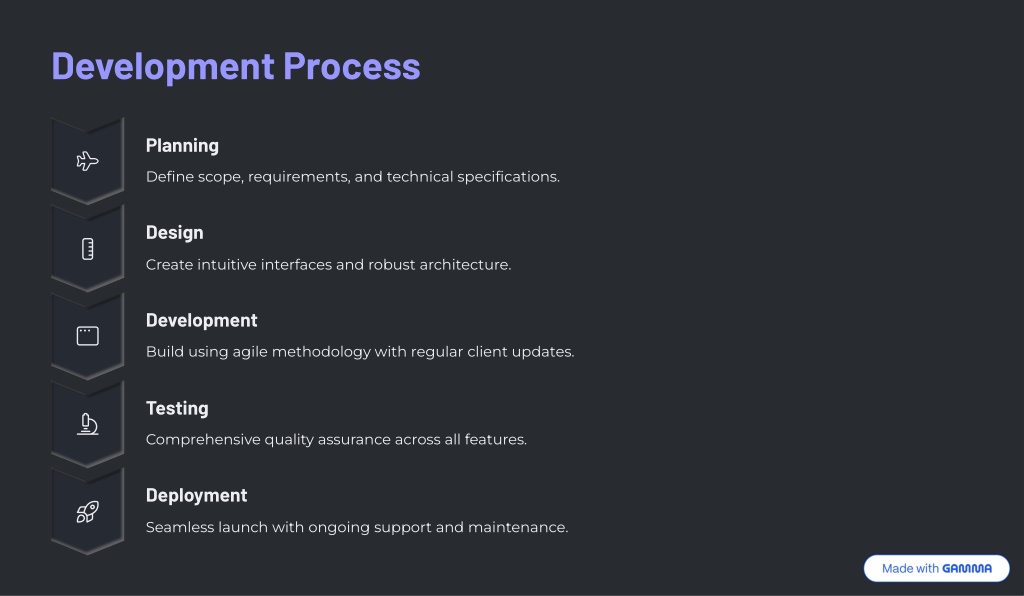 Development Process

Planning

Define scope, requirements, and technical specifications.

Design

Create intuitive interfaces and robust architecture.

Development

Build using agile methodology with regular client updates.

Testing

Comprehensive quality assurance across all features.

Deployment

Seamless launch with ongoing support and maintenance.

Made with GAMMA